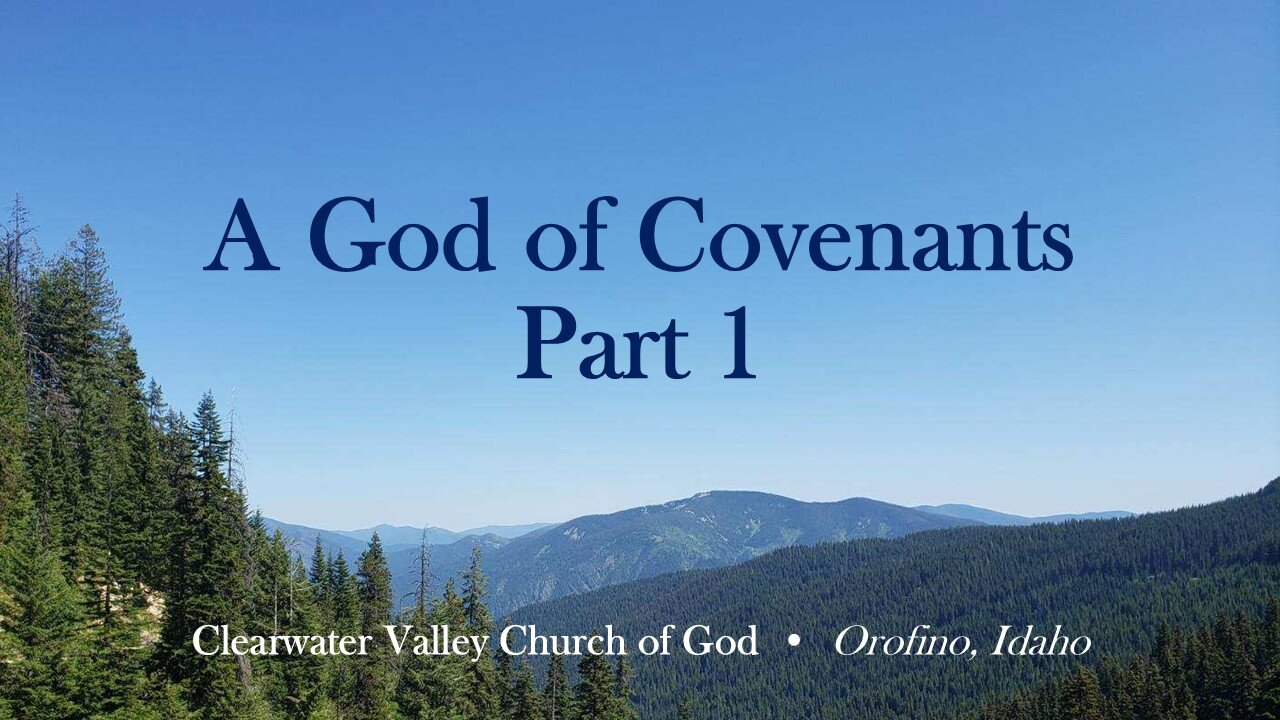 A God of Covenants
Part 1

Clearwater Valley Church of God • Orofino, Idaho